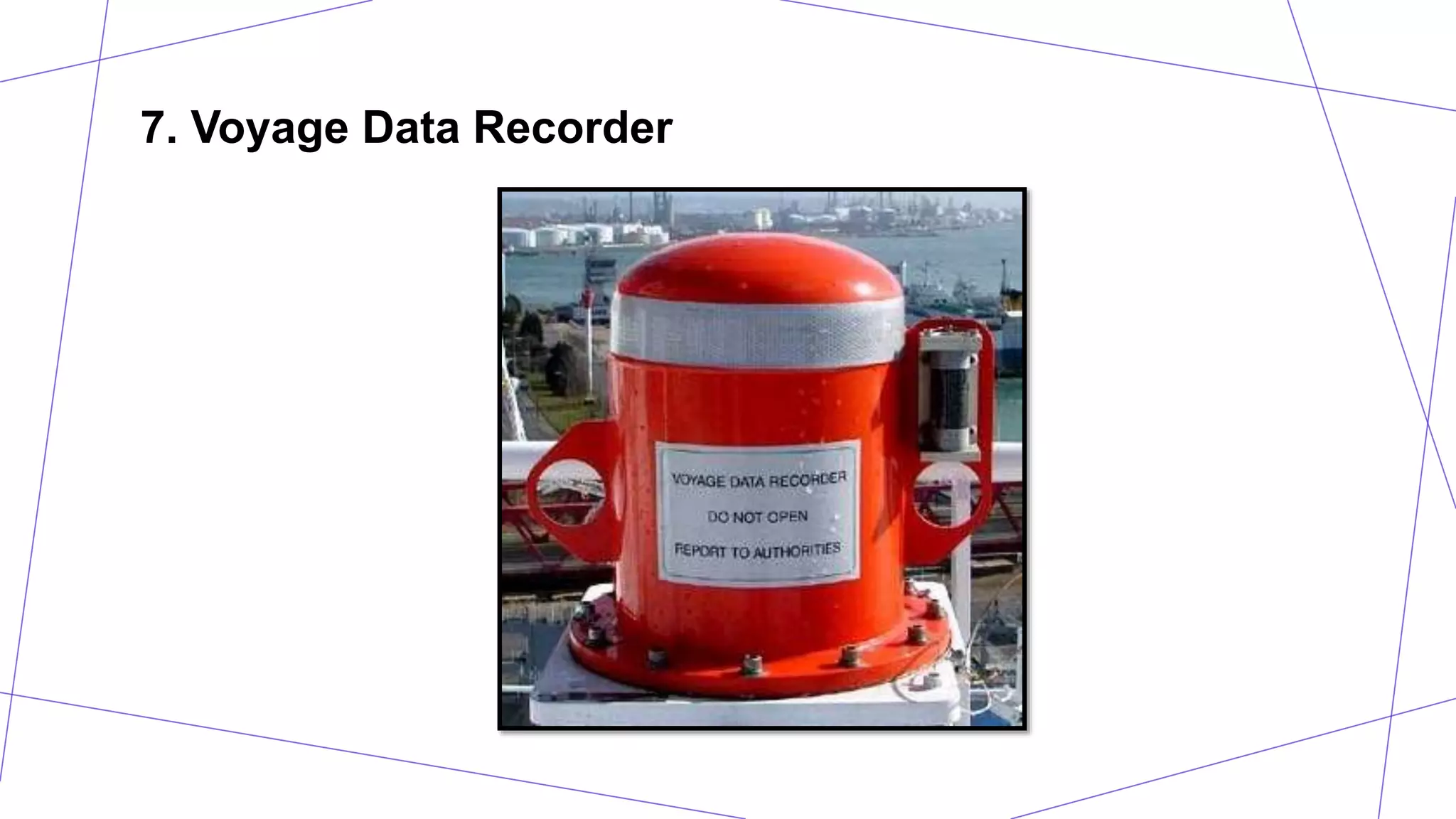 7. Voyage Data Recorder

VOYAGE DATA RECORDER
DO NOT OPEN
REPORT TO AUTHORITIES